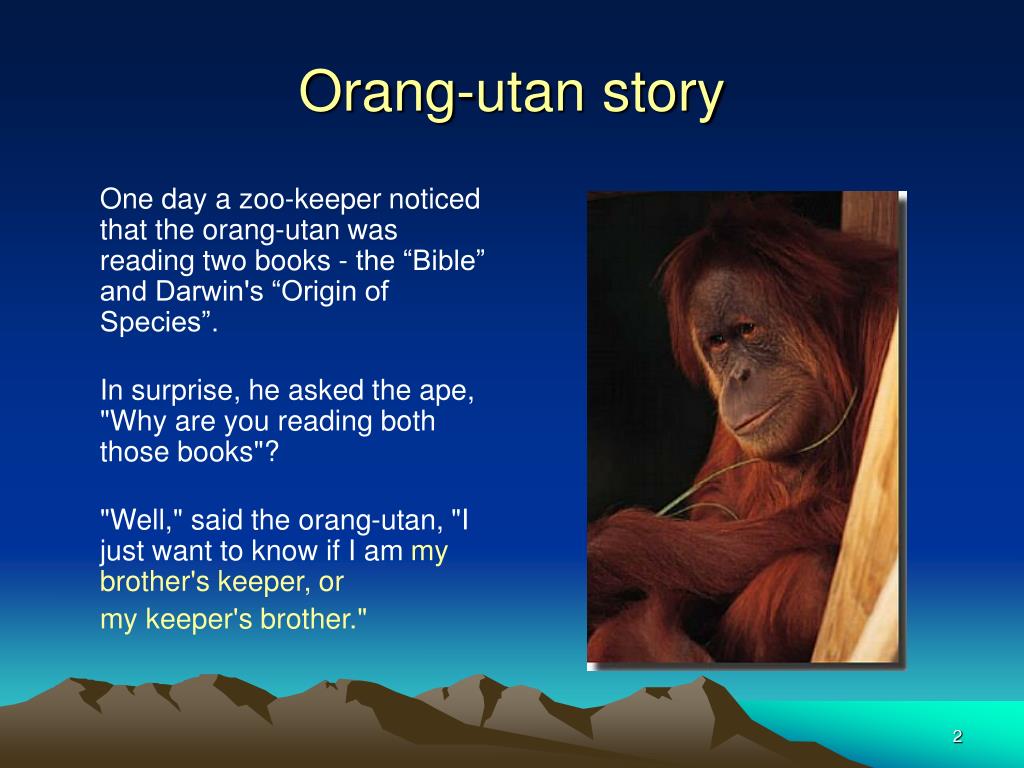 Orang-utan story

One day a zoo-keeper noticed that the orang-utan was reading two books - the “Bible” and Darwin's “Origin of Species”.

In surprise, he asked the ape, "Why are you reading both those books"?

"Well," said the orang-utan, "I just want to know if I am my brother's keeper, or
my keeper's brother."

2